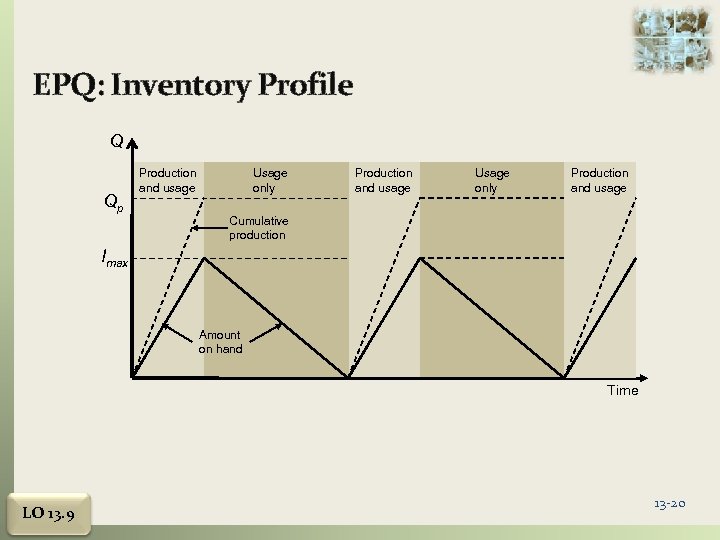 EPQ: Inventory Profile

Q

Production and usage

Usage only

Production and usage

Usage only

Production and usage

$Q_p$

Cumulative production

$I_{max}$

Amount on hand

Time

LO 13.9

13-20